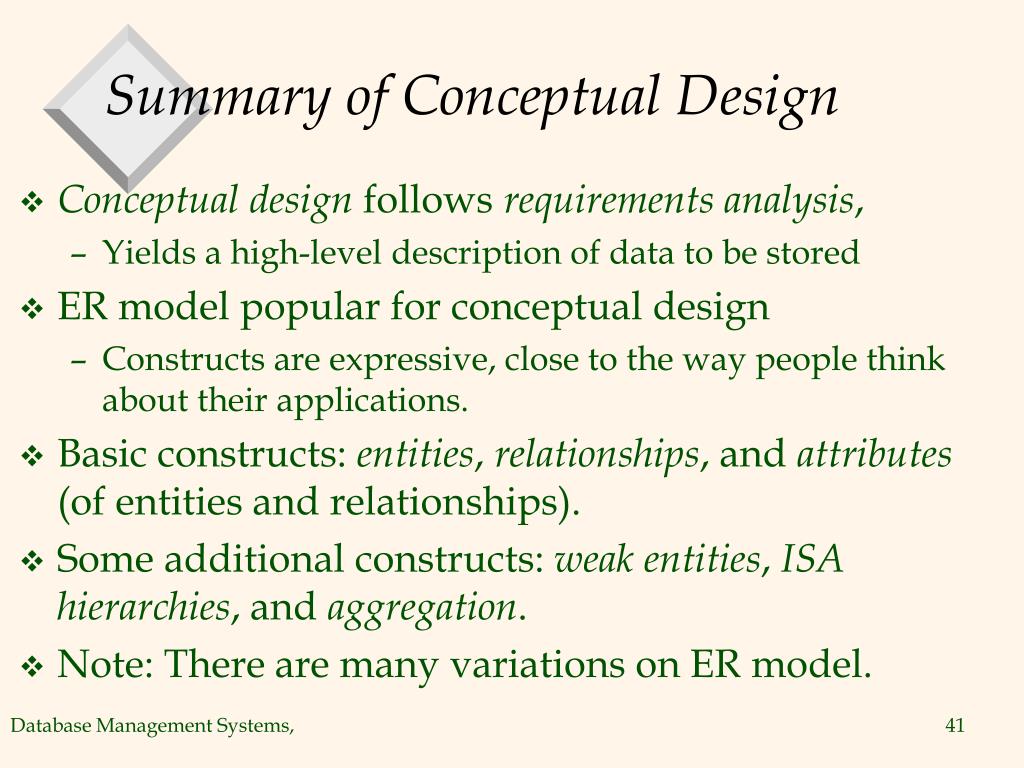 Summary of Conceptual Design

❖ Conceptual design follows requirements analysis,
– Yields a high-level description of data to be stored

❖ ER model popular for conceptual design
– Constructs are expressive, close to the way people think about their applications.

❖ Basic constructs: entities, relationships, and attributes (of entities and relationships).

❖ Some additional constructs: weak entities, ISA hierarchies, and aggregation.

❖ Note: There are many variations on ER model.

Database Management Systems,

41